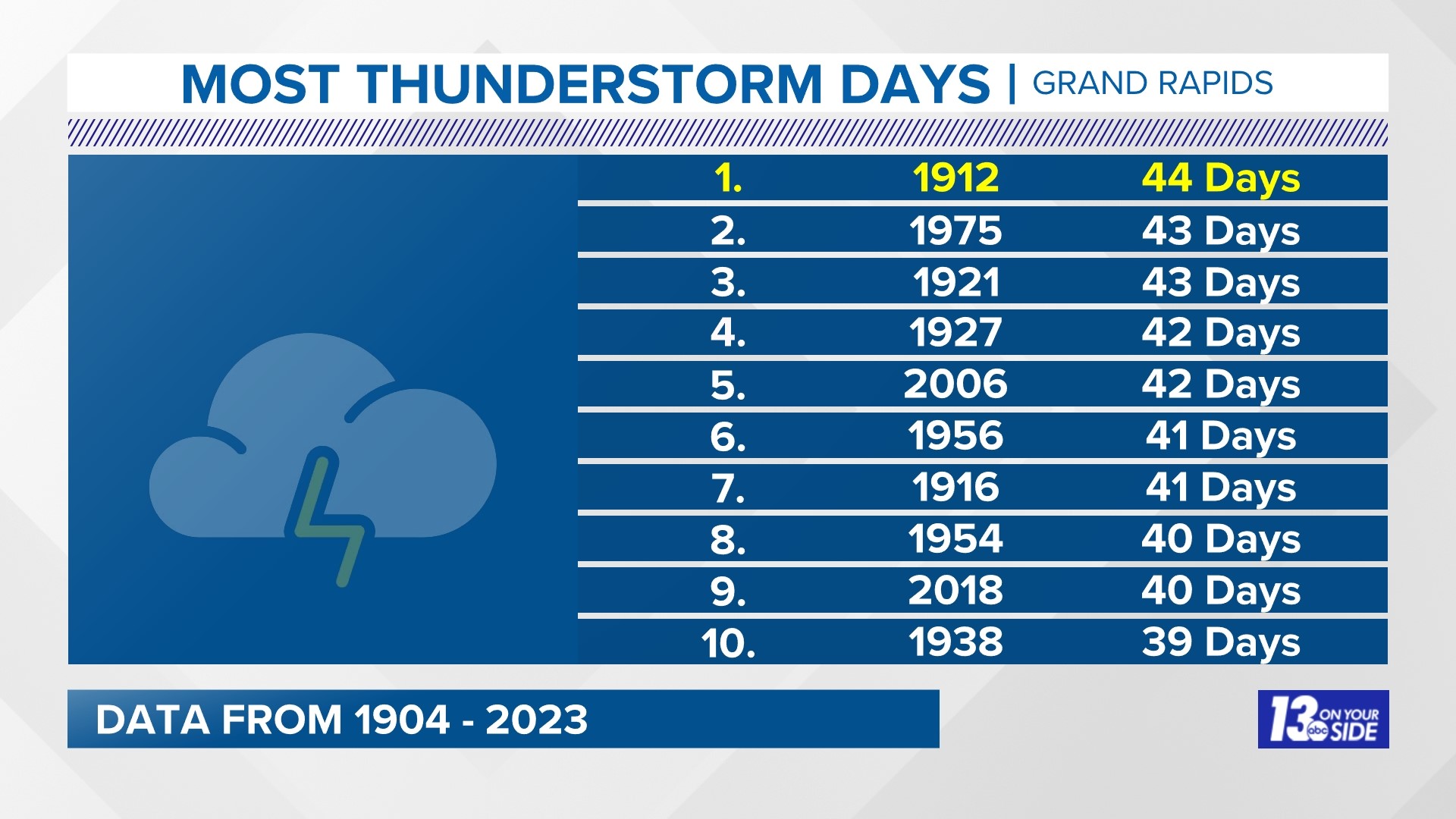 MOST THUNDERSTORM DAYS | GRAND RAPIDS

| 1. | 1912 | 44 Days |
|---|---|---|
| 2. | 1975 | 43 Days |
| 3. | 1921 | 43 Days |
| 4. | 1927 | 42 Days |
| 5. | 2006 | 42 Days |
| 6. | 1956 | 41 Days |
| 7. | 1916 | 41 Days |
| 8. | 1954 | 40 Days |
| 9. | 2018 | 40 Days |
| 10. | 1938 | 39 Days |

DATA FROM 1904 - 2023

13 abc ON YOUR SIDE